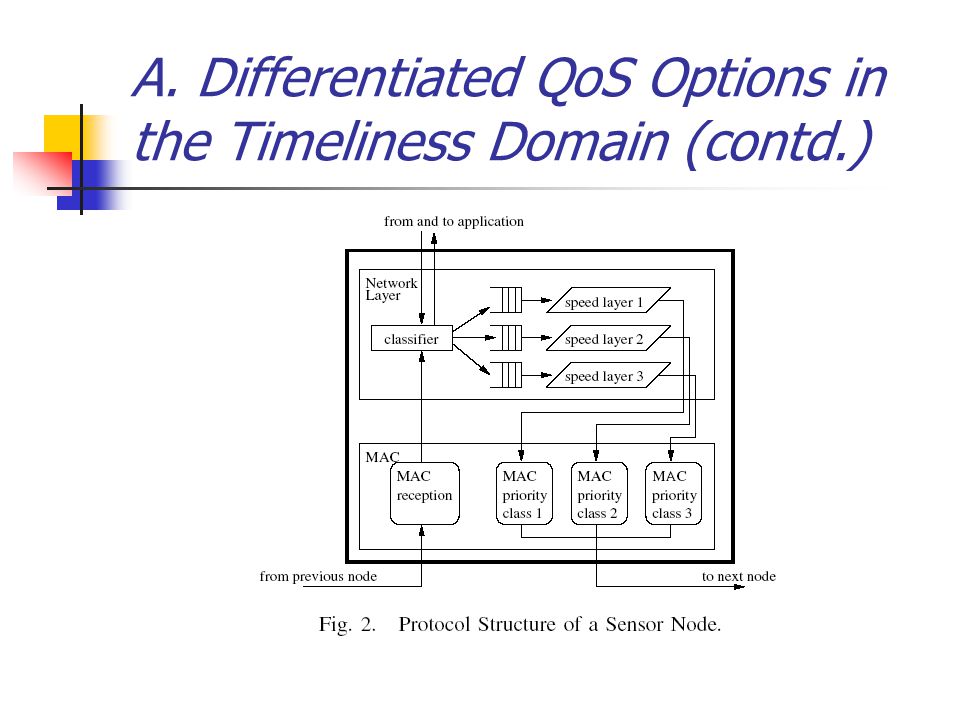 A. Differentiated QoS Options in the Timeliness Domain (contd.)

from and to application

Network Layer

classifier

speed layer 1

speed layer 2

speed layer 3

MAC

MAC reception

MAC priority class 1

MAC priority class 2

MAC priority class 3

from previous node

to next node

Fig. 2. Protocol Structure of a Sensor Node.